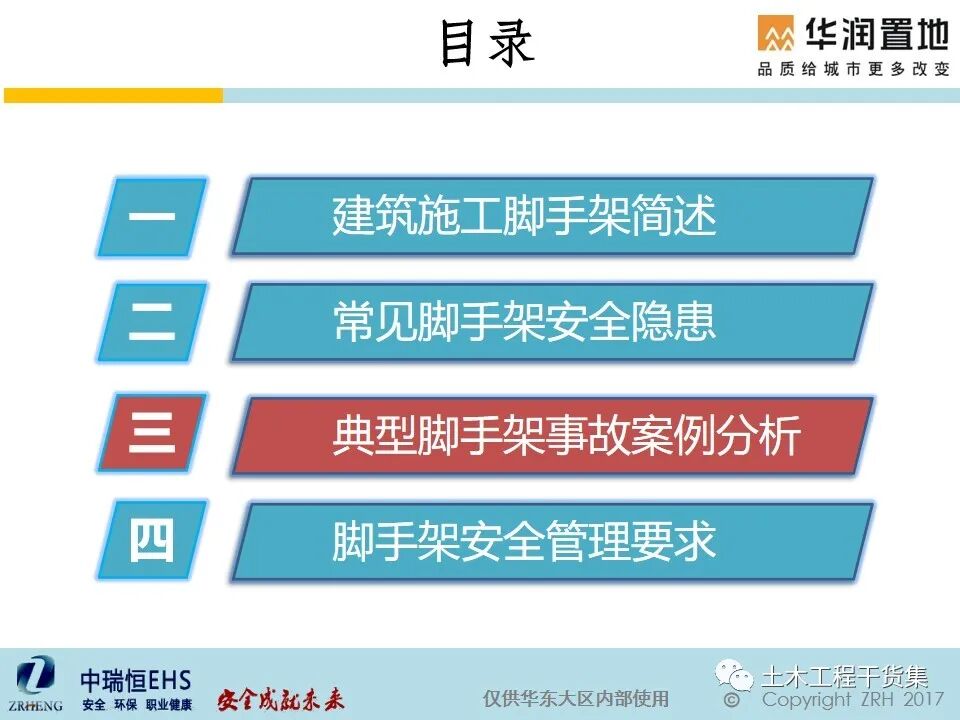 目录

华润置地
品质给城市更多改变

一 建筑施工脚手架简述

二 常见脚手架安全隐患

三 典型脚手架事故案例分析

四 脚手架安全管理要求

ZRHENG
中瑞恒EHS
安全 环保 职业健康
安全成就未来
仅供华东大区内部使用
土木工程干货集
© Copyright ZRH 2017